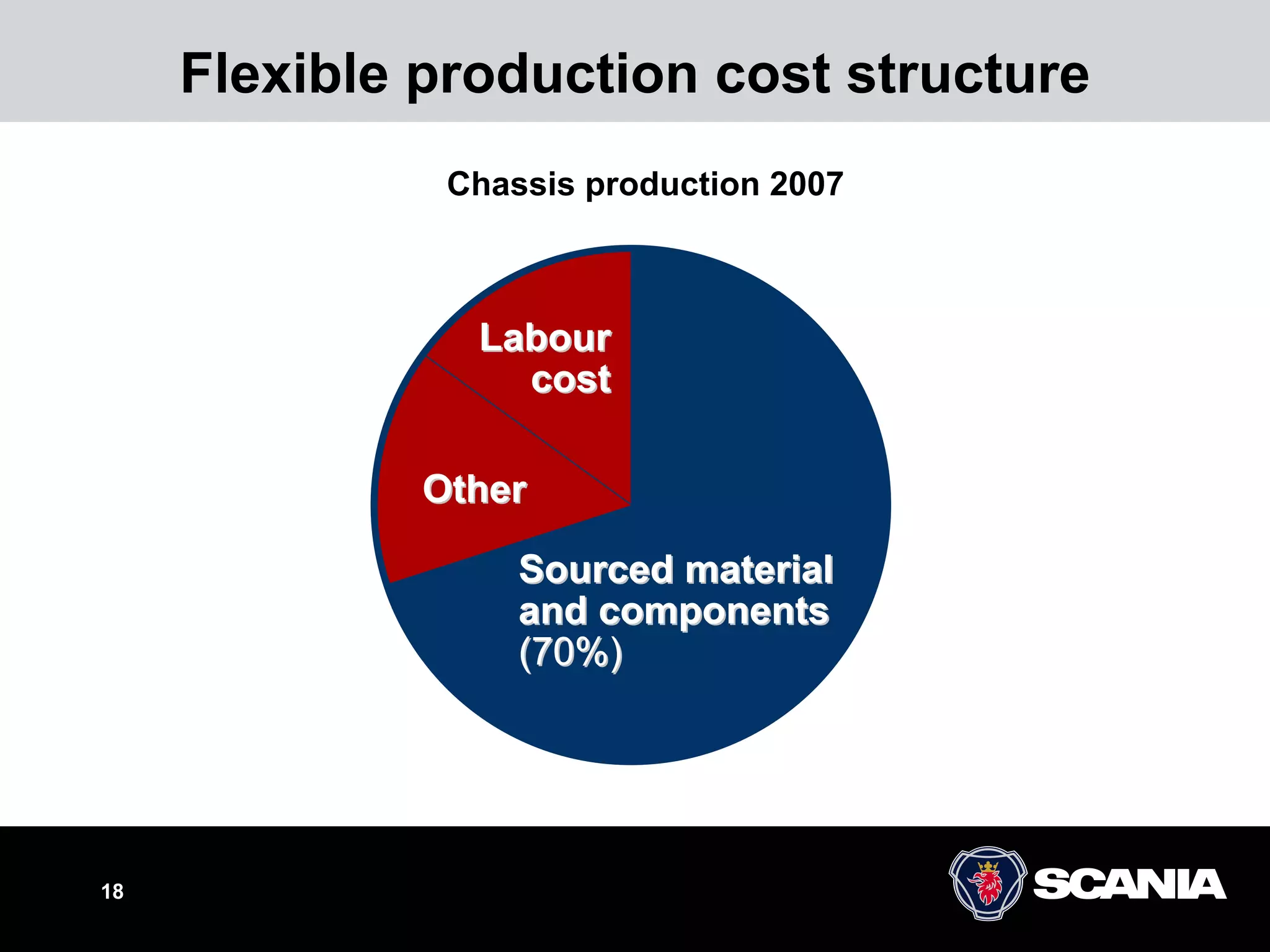 Flexible production cost structure

Chassis production 2007

Labour cost

Other

Sourced material and components (70%)

18

SCANIA